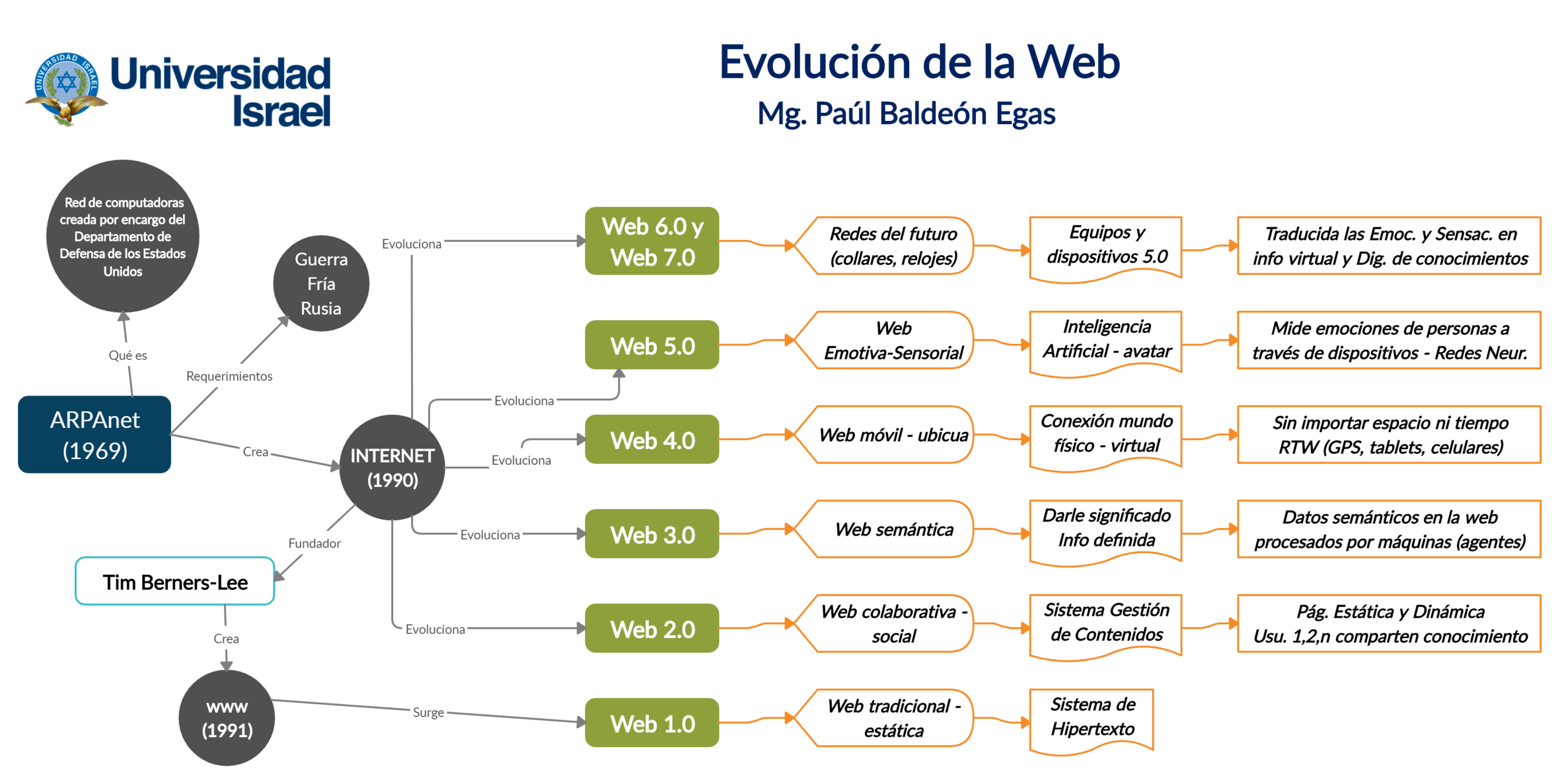 UNIVERSIDAD ISRAEL

Universidad Israel

Evolución de la Web

Mg. Paúl Baldeón Egas

Red de computadoras creada por encargo del Departamento de Defensa de los Estados Unidos

Guerra Fría Rusia

Qué es

Requerimientos

ARPAnet (1969)

Crea

INTERNET (1990)

Fundador

Tim Berners-Lee

Crea

www (1991)

Surge

Evoluciona

Evoluciona

Evoluciona

Evoluciona

Evoluciona

Web 6.0 y Web 7.0

Redes del futuro (collares, relojes)

Equipos y dispositivos 5.0

Traducida las Emoc. y Sensac. en info virtual y Dig. de conocimientos

Web 5.0

Web Emotiva-Sensorial

Inteligencia Artificial - avatar

Mide emociones de personas a través de dispositivos - Redes Neur.

Web 4.0

Web móvil - ubicua

Conexión mundo físico - virtual

Sin importar espacio ni tiempo RTW (GPS, tablets, celulares)

Web 3.0

Web semántica

Darle significado Info definida

Datos semánticos en la web procesados por máquinas (agentes)

Web 2.0

Web colaborativa - social

Sistema Gestión de Contenidos

Pág. Estática y Dinámica Usu. 1,2,n comparten conocimiento

Web 1.0

Web tradicional - estática

Sistema de Hipertexto